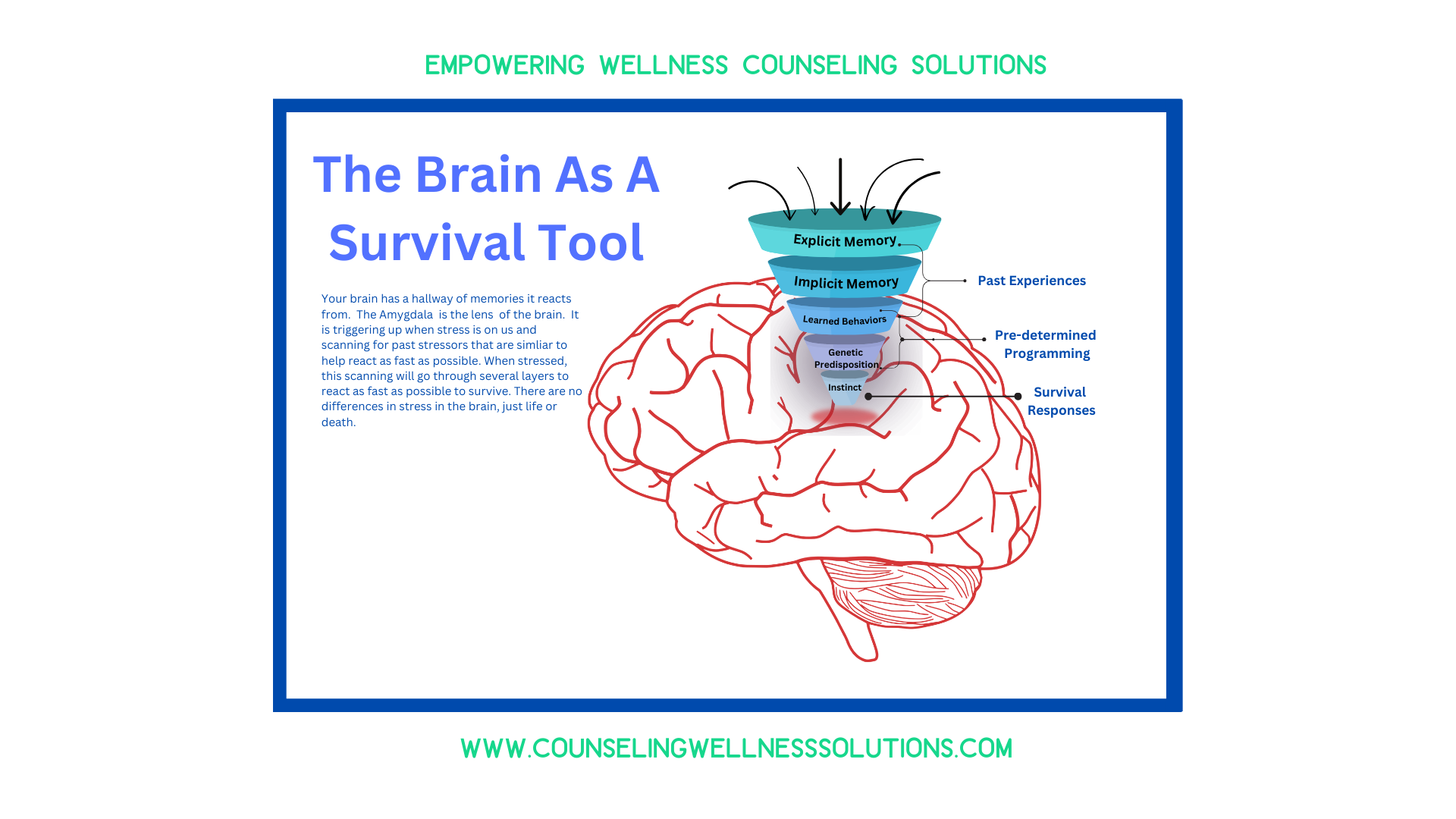 EMPOWERING WELLNESS COUNSELING SOLUTIONS

The Brain As A Survival Tool

Your brain has a hallway of memories it reacts from. The Amygdala is the lens of the brain. It is triggering up when stress is on us and scanning for past stressors that are simliar to help react as fast as possible. When stressed, this scanning will go through several layers to react as fast as possible to survive. There are no differences in stress in the brain, just life or death.

Explicit Memory

Implicit Memory

Learned Behaviors

Genetic Predisposition

Instinct

Past Experiences

Pre-determined Programming

Survival Responses

WWW.COUNSELINGWELLNESSSOLUTIONS.COM